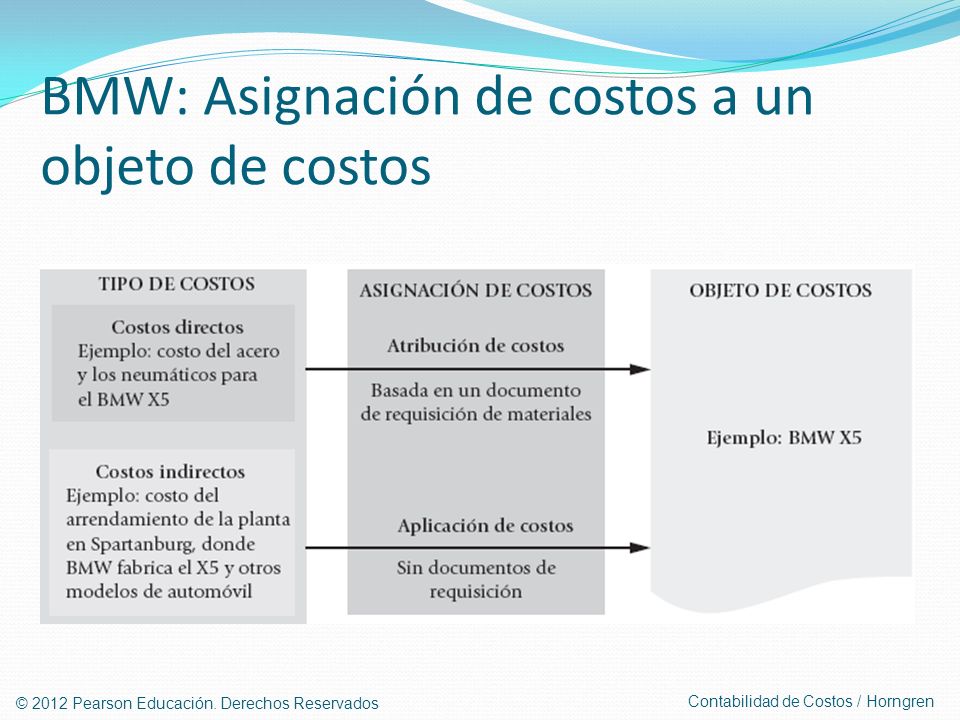 BMW: Asignación de costos a un objeto de costos

TIPO DE COSTOS

Costos directos
Ejemplo: costo del acero y los neumáticos para el BMW X5

Costos indirectos
Ejemplo: costo del arrendamiento de la planta en Spartanburg, donde BMW fabrica el X5 y otros modelos de automóvil

ASIGNACIÓN DE COSTOS

Atribución de costos

Basada en un documento de requisición de materiales

Aplicación de costos

Sin documentos de requisición

OBJETO DE COSTOS

Ejemplo: BMW X5

© 2012 Pearson Educación. Derechos Reservados

Contabilidad de Costos / Horngren